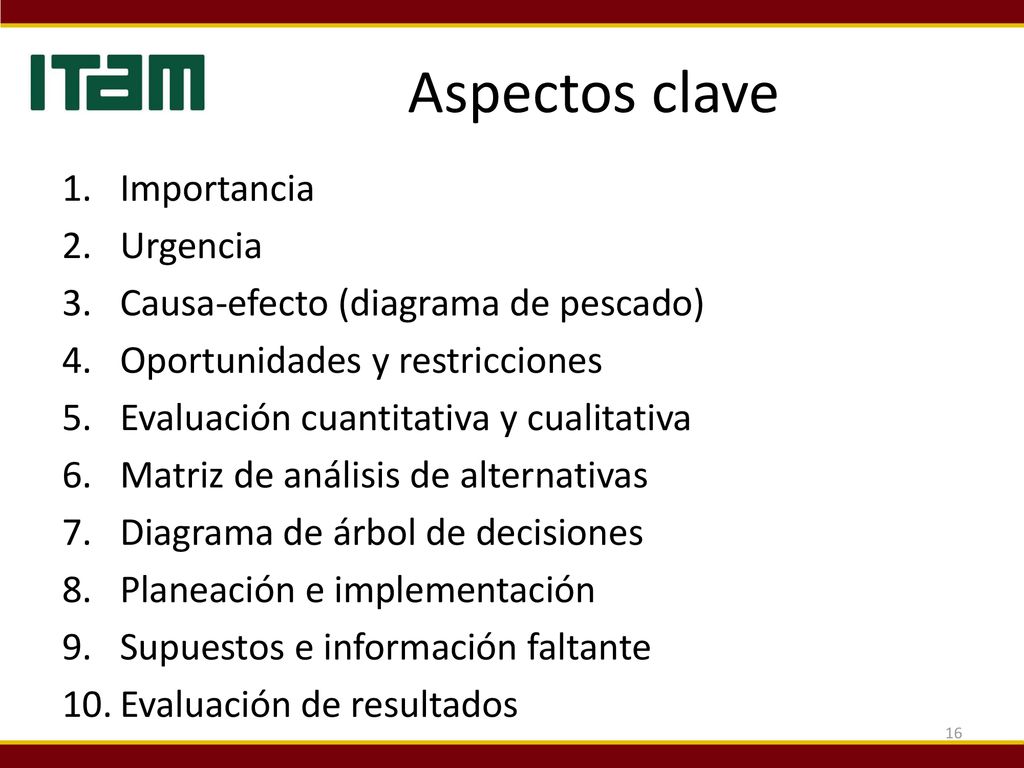 ITAM

Aspectos clave

1. Importancia
2. Urgencia
3. Causa-efecto (diagrama de pescado)
4. Oportunidades y restricciones
5. Evaluación cuantitativa y cualitativa
6. Matriz de análisis de alternativas
7. Diagrama de árbol de decisiones
8. Planeación e implementación
9. Supuestos e información faltante
10. Evaluación de resultados

16